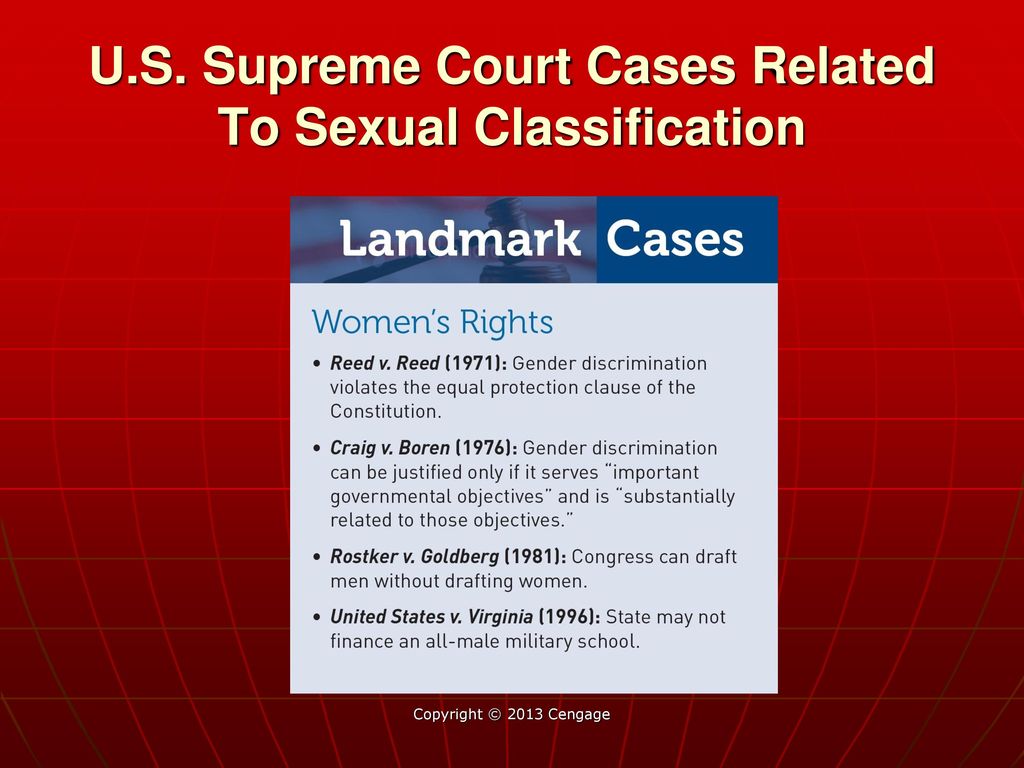 U.S. Supreme Court Cases Related To Sexual Classification

Landmark Cases

Women's Rights

• Reed v. Reed (1971): Gender discrimination violates the equal protection clause of the Constitution.

• Craig v. Boren (1976): Gender discrimination can be justified only if it serves "important governmental objectives" and is "substantially related to those objectives."

• Rostker v. Goldberg (1981): Congress can draft men without drafting women.

• United States v. Virginia (1996): State may not finance an all-male military school.

Copyright © 2013 Cengage